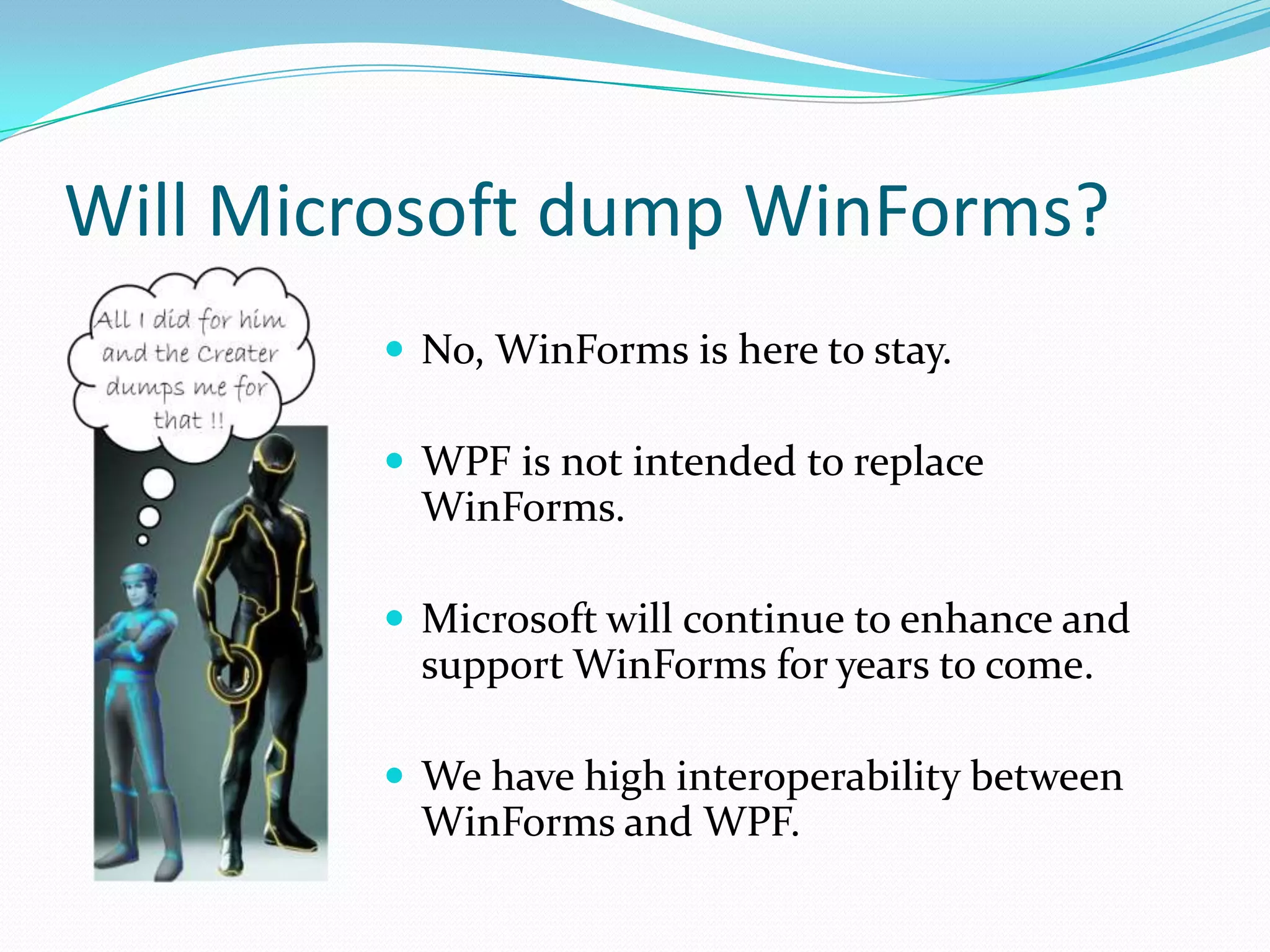 Will Microsoft dump WinForms?

All I did for him and the Creater dumps me for that !!

- No, WinForms is here to stay.
- WPF is not intended to replace WinForms.
- Microsoft will continue to enhance and support WinForms for years to come.
- We have high interoperability between WinForms and WPF.